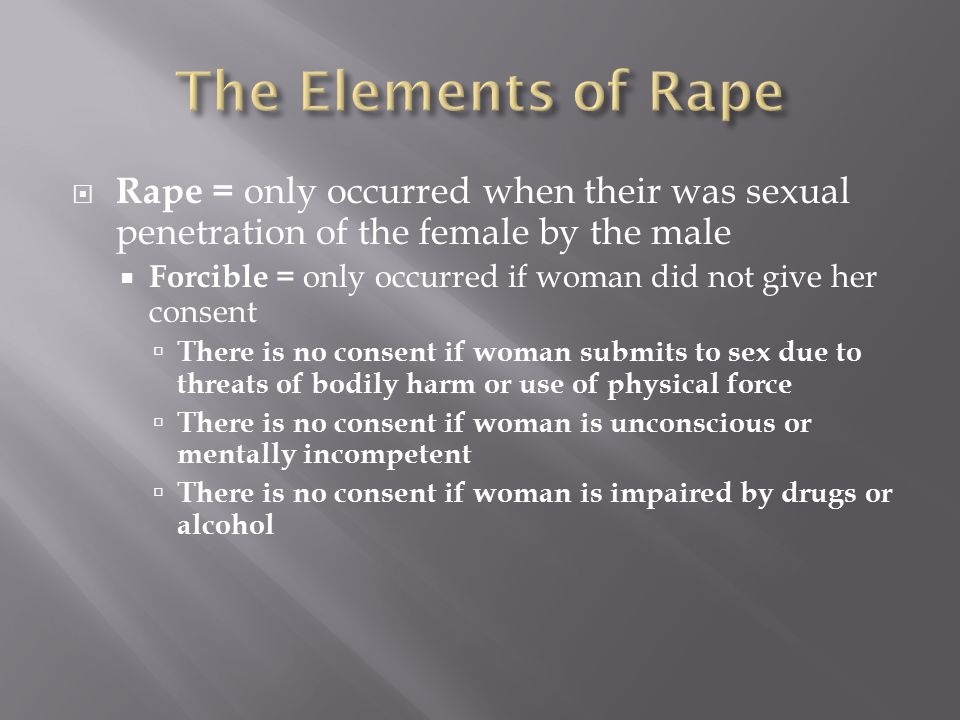 The Elements of Rape

Rape = only occurred when their was sexual penetration of the female by the male

Forcible = only occurred if woman did not give her consent

There is no consent if woman submits to sex due to threats of bodily harm or use of physical force

There is no consent if woman is unconscious or mentally incompetent

There is no consent if woman is impaired by drugs or alcohol